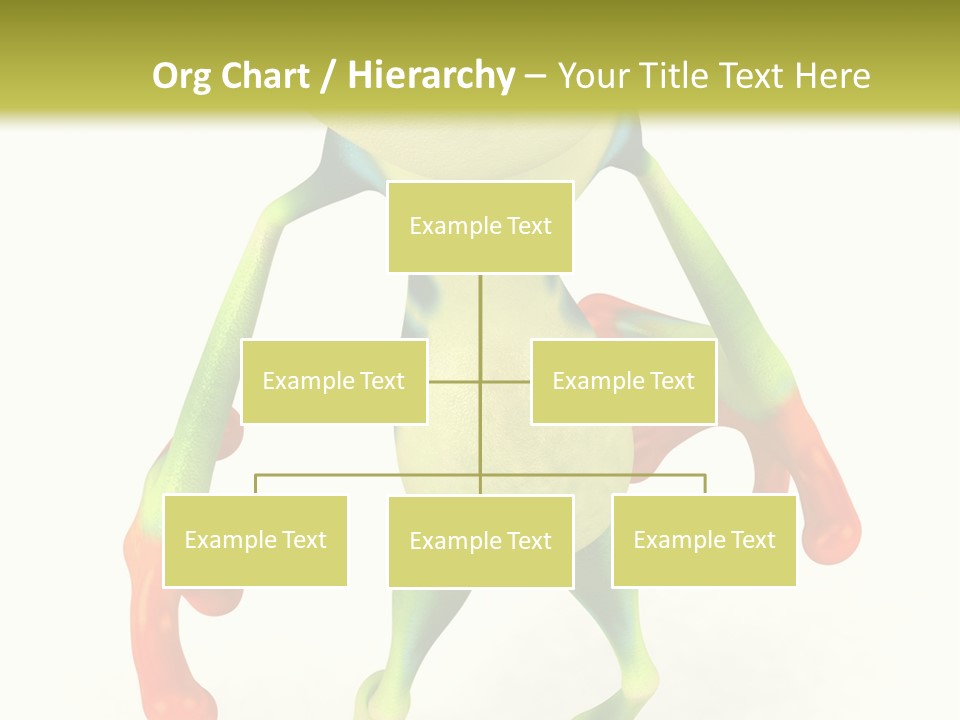 Org Chart / Hierarchy – Your Title Text Here

Example Text

Example Text

Example Text

Example Text

Example Text

Example Text